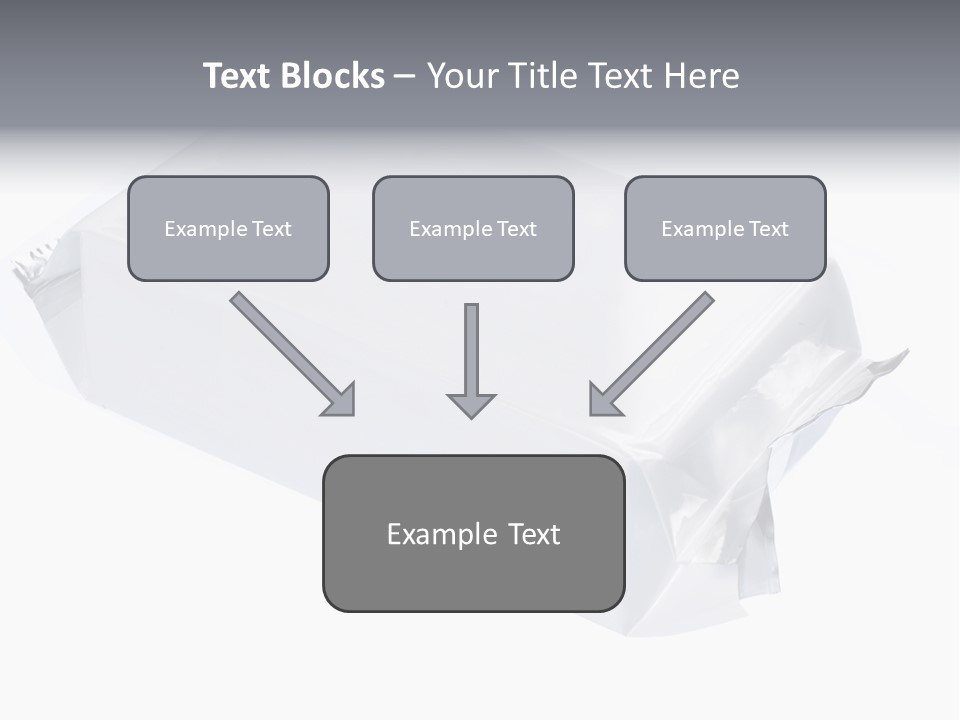 Text Blocks – Your Title Text Here

Example Text

Example Text

Example Text

Example Text